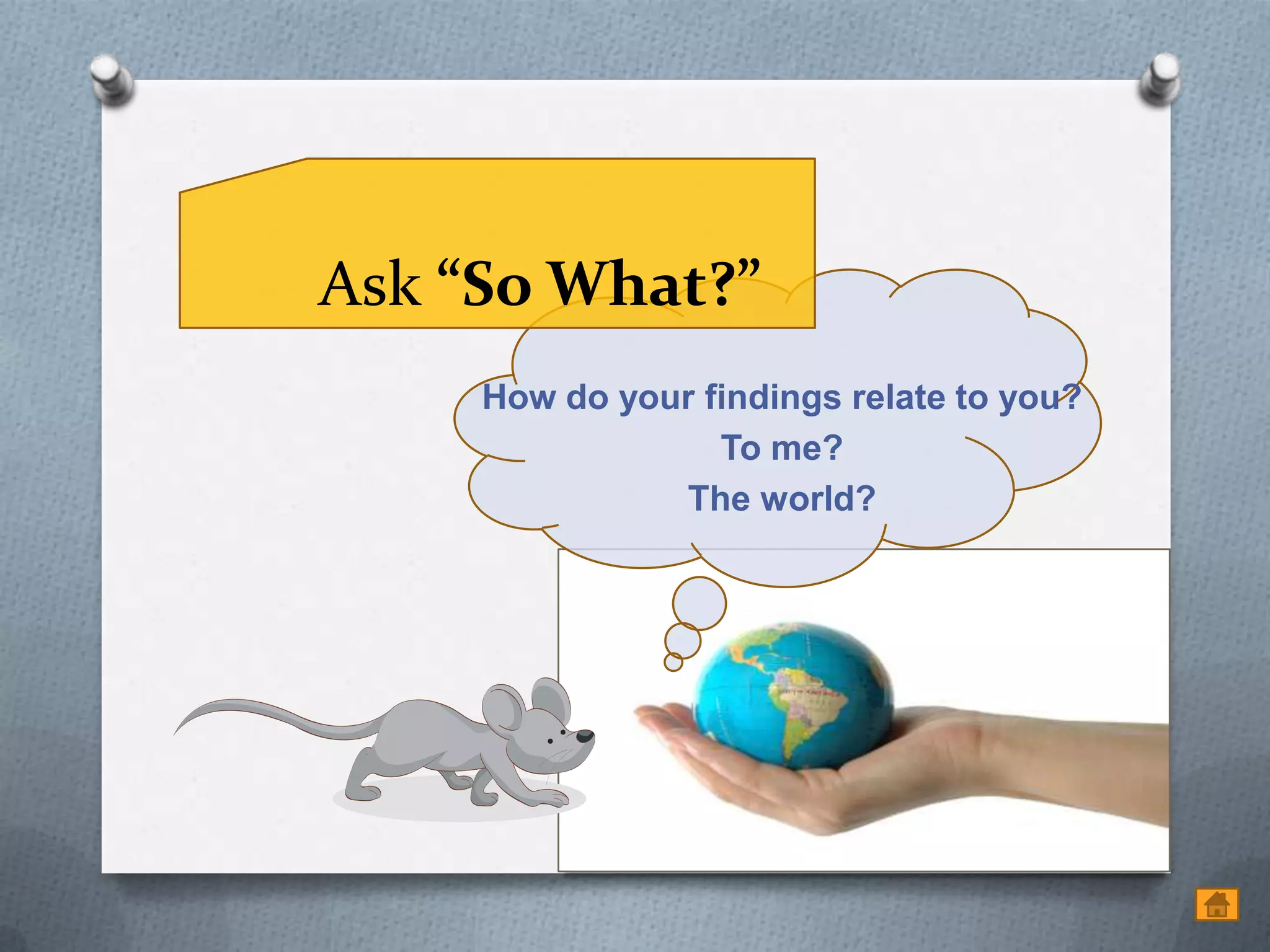 Ask “So What?”

How do your findings relate to you?
To me?
The world?